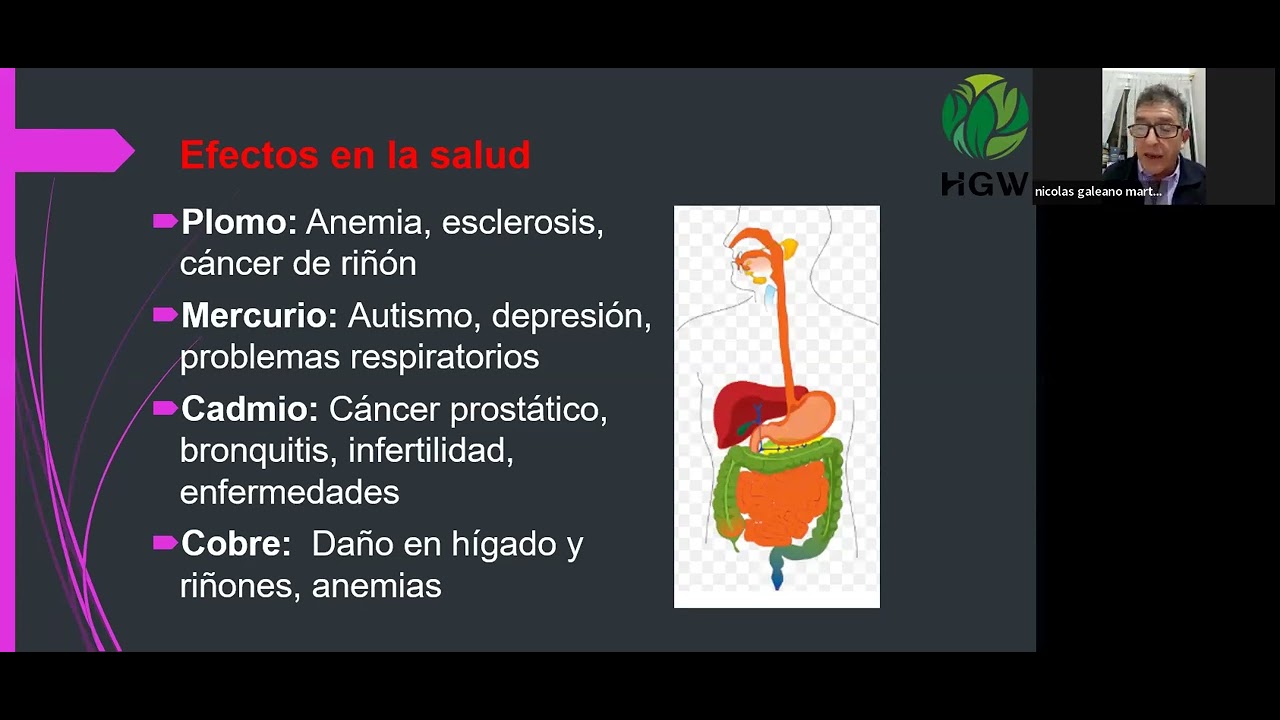 Efectos en la salud

Plomo: Anemia, esclerosis, cáncer de riñón

Mercurio: Autismo, depresión, problemas respiratorios

Cadmio: Cáncer prostático, bronquitis, infertilidad, enfermedades

Cobre: Daño en hígado y riñones, anemias

HGW

nicolas galeano mart...